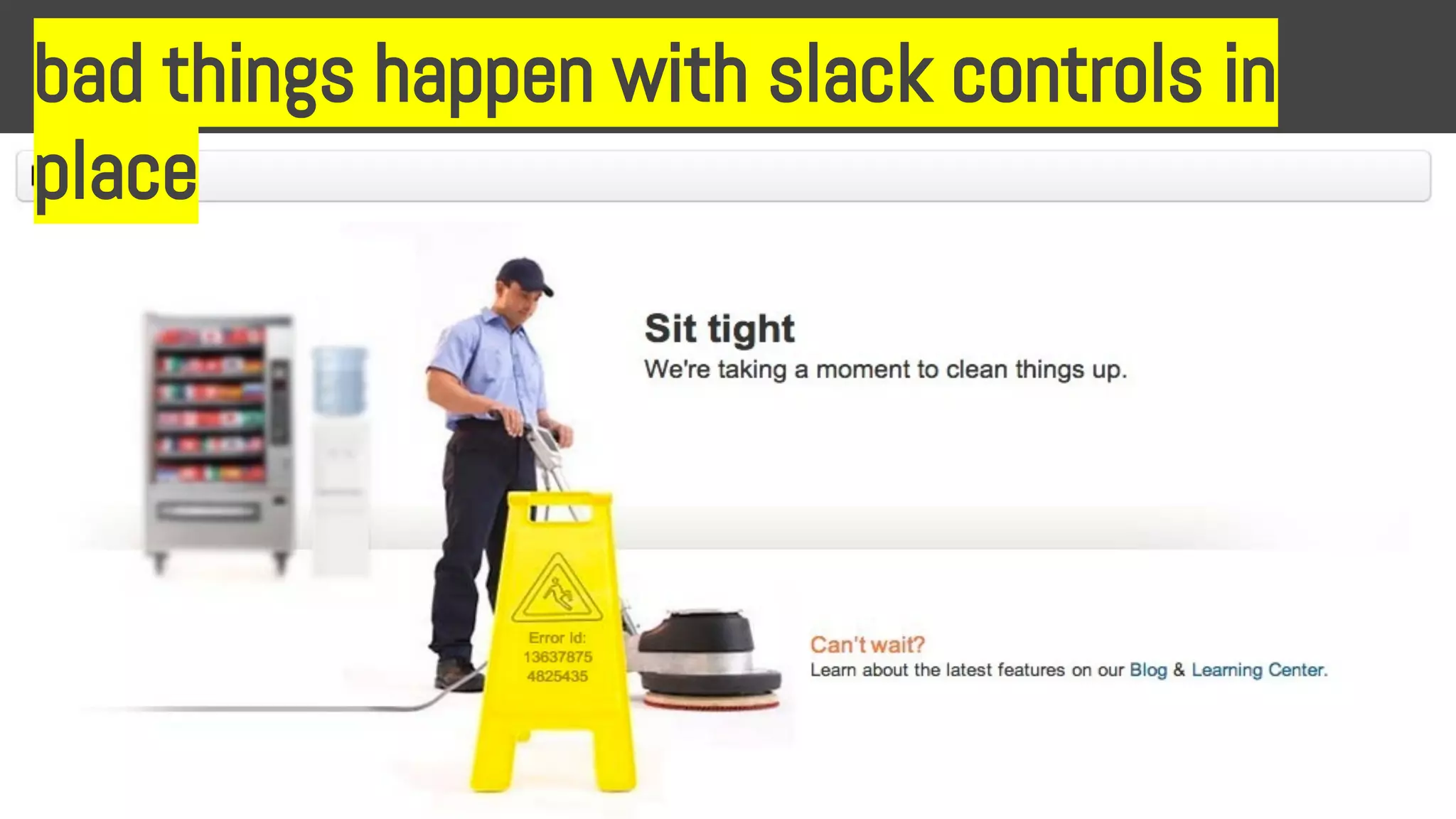 bad things happen with slack controls in place

Sit tight
We're taking a moment to clean things up.

Error Id:
13637875
4825435

Can't wait?
Learn about the latest features on our Blog & Learning Center.